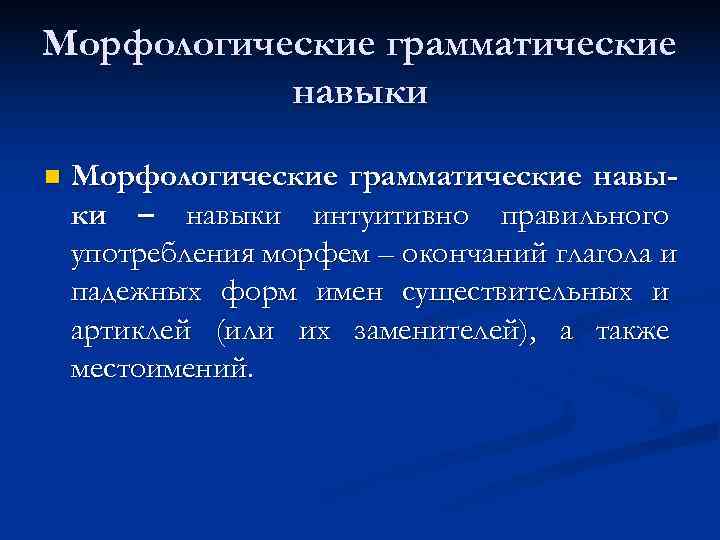 Морфологические грамматические навыки

Морфологические грамматические навыки – навыки интуитивно правильного употребления морфем – окончаний глагола и падежных форм имен существительных и артиклей (или их заменителей), а также местоимений.